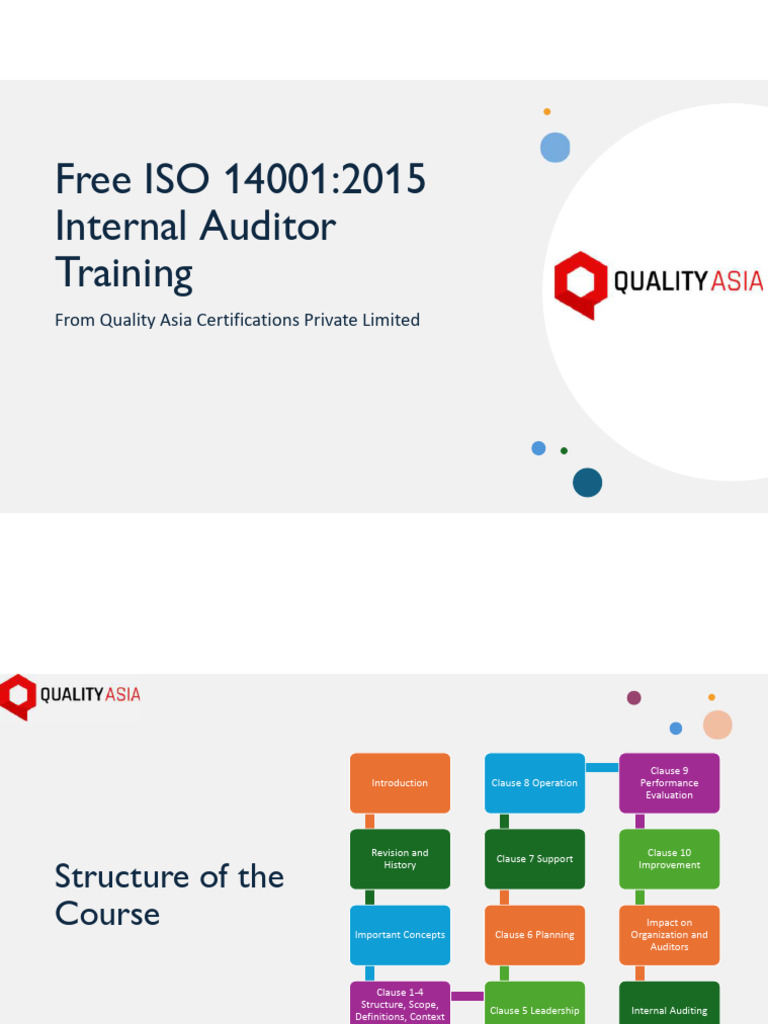 Free ISO 14001:2015 Internal Auditor Training

From Quality Asia Certifications Private Limited

QUALITY ASIA

QUALITY ASIA

Structure of the Course

Introduction

Revision and History

Important Concepts

Clause 1-4 Structure, Scope, Definitions, Context

Clause 8 Operation

Clause 7 Support

Clause 6 Planning

Clause 5 Leadership

Clause 9 Performance Evaluation

Clause 10 Improvement

Impact on Organization and Auditors

Internal Auditing